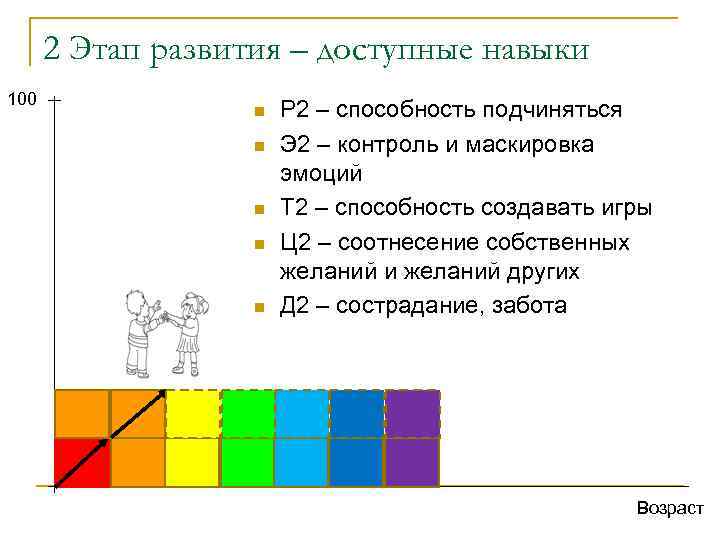 2 Этап развития – доступные навыки

100

Р2 – способность подчиняться

Э2 – контроль и маскировка эмоций

Т2 – способность создавать игры

Ц2 – соотнесение собственных желаний и желаний других

Д2 – сострадание, забота

Возраст